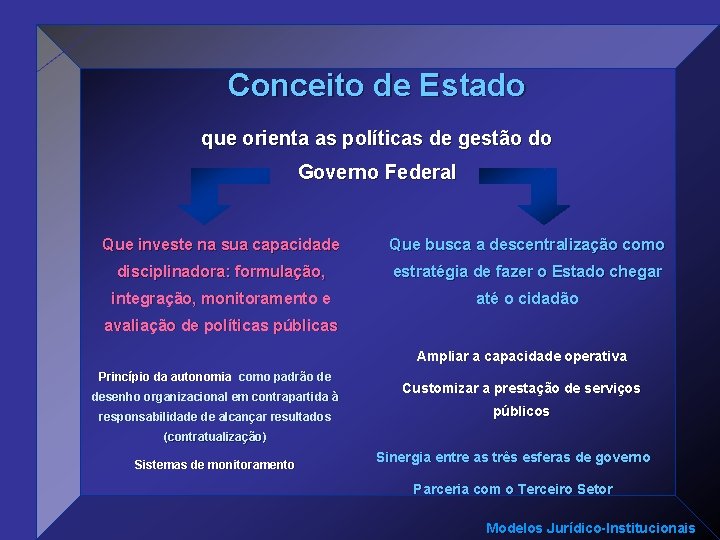 Conceito de Estado

que orienta as políticas de gestão do Governo Federal

Que investe na sua capacidade disciplinadora: formulação, integração, monitoramento e avaliação de políticas públicas

Princípio da autonomia como padrão de desenho organizacional em contrapartida à responsabilidade de alcançar resultados (contratualização)

Sistemas de monitoramento

Que busca a descentralização como estratégia de fazer o Estado chegar até o cidadão

Ampliar a capacidade operativa

Customizar a prestação de serviços públicos

Sinergia entre as três esferas de governo

Parceria com o Terceiro Setor

Modelos Jurídico-Institucionais